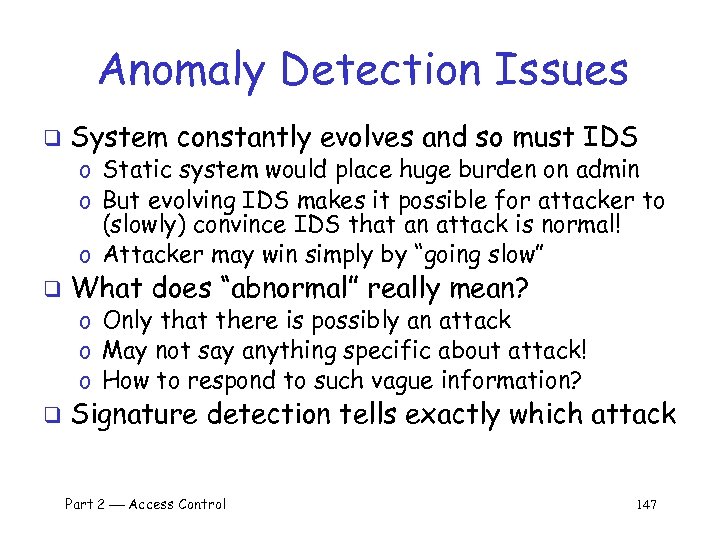 Anomaly Detection Issues

❑ System constantly evolves and so must IDS
o Static system would place huge burden on admin
o But evolving IDS makes it possible for attacker to (slowly) convince IDS that an attack is normal!
o Attacker may win simply by "going slow"

❑ What does "abnormal" really mean?
o Only that there is possibly an attack
o May not say anything specific about attack!
o How to respond to such vague information?

❑ Signature detection tells exactly which attack

Part 2 — Access Control

147